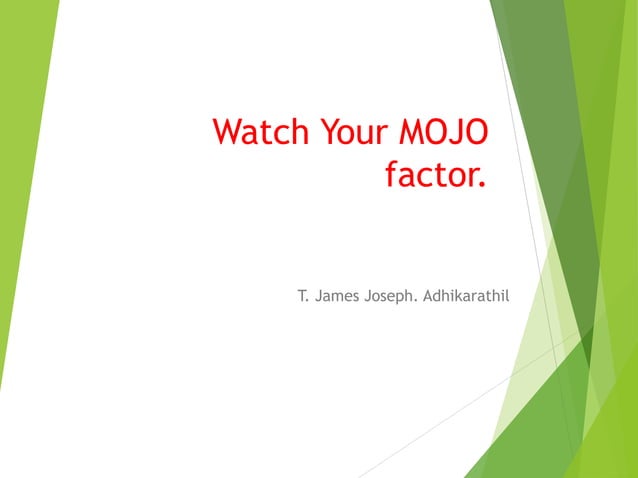 Watch Your MOJO factor.

T. James Joseph. Adhikarathil